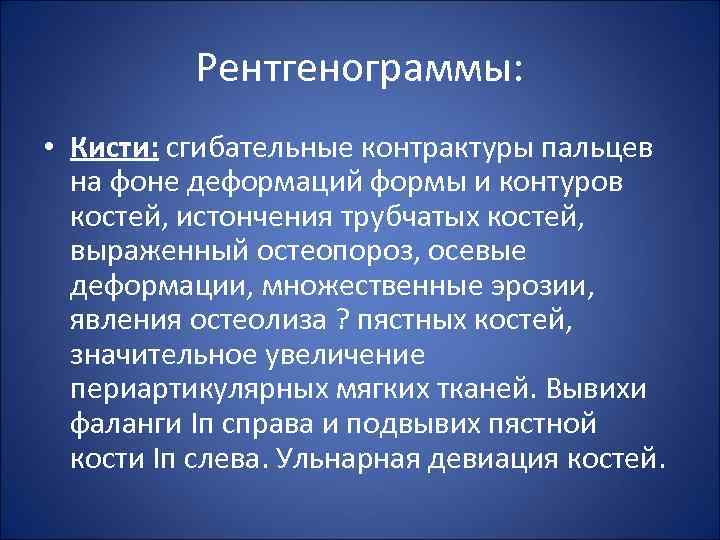 Рентгенограммы:

• Кисти: сгибательные контрактуры пальцев на фоне деформаций формы и контуров костей, истончения трубчатых костей, выраженный остеопороз, осевые деформации, множественные эрозии, явления остеолиза ? пястных костей, значительное увеличение периартикулярных мягких тканей. Вывихи фаланги Iп справа и подвывих пястной кости Iп слева. Ульнарная девиация костей.